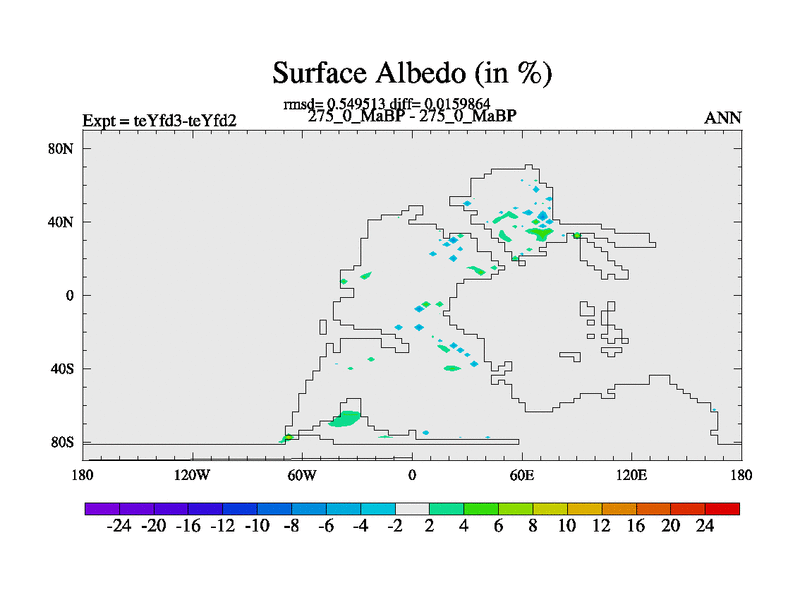 Surface Albedo (in %)

rmsd= 0.549513 diff= 0.0159864
Expt = teYfd3-teYfd2
275_0_MaBP - 275_0_MaBP
ANN

80N
40N
0
40S
80S

180
120W
60W
0
60E
120E
180

-24 -20 -16 -12 -10 -8 -6 -4 -2 2 4 6 8 10 12 16 20 24